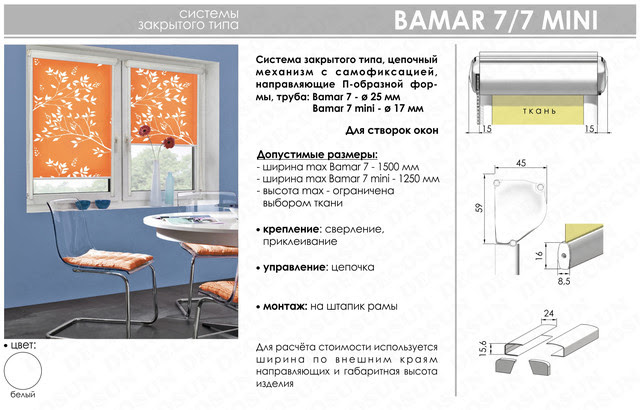 системы
закрытого типа

BAMAR 7/7 MINI

Система закрытого типа, цепочный механизм с самофиксацией, направляющие П-образной формы, труба: Bamar 7 - ø 25 мм
Bamar 7 mini - ø 17 мм

Для створок окон

Допустимые размеры:
- ширина max Bamar 7 - 1500 мм
- ширина max Bamar 7 mini - 1250 мм
- высота max - ограничена выбором ткани

• крепление: сверление, приклеивание

• управление: цепочка

• монтаж: на штапик рамы

Для расчёта стоимости используется ширина по внешним краям направляющих и габаритная высота изделия

• цвет:
белый

ткань
15
15
45
59
16
8,5
24
15,6

DECOSUN